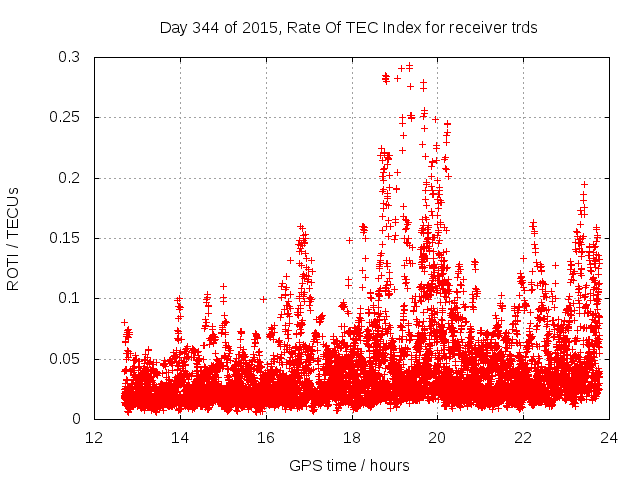 Day 344 of 2015, Rate Of TEC Index for receiver trds

ROTI / TECUs

0.3
0.25
0.2
0.15
0.1
0.05
0

12 14 16 18 20 22 24

GPS time / hours